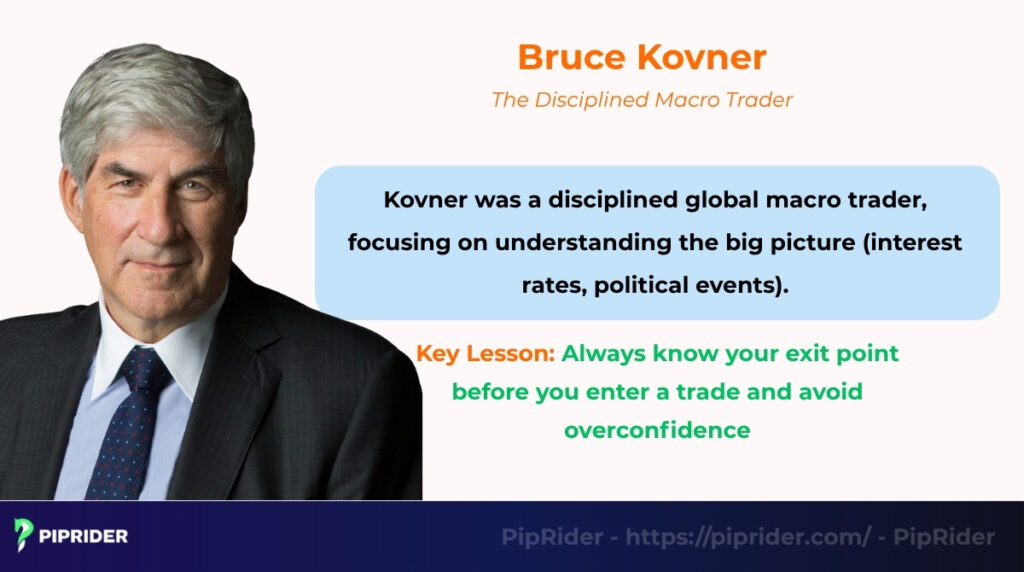 Bruce Kovner

The Disciplined Macro Trader

Kovner was a disciplined global macro trader, focusing on understanding the big picture (interest rates, political events).

Key Lesson: Always know your exit point before you enter a trade and avoid overconfidence

PIPRIDER

PipRider - https://piprider.com/ - PipRider